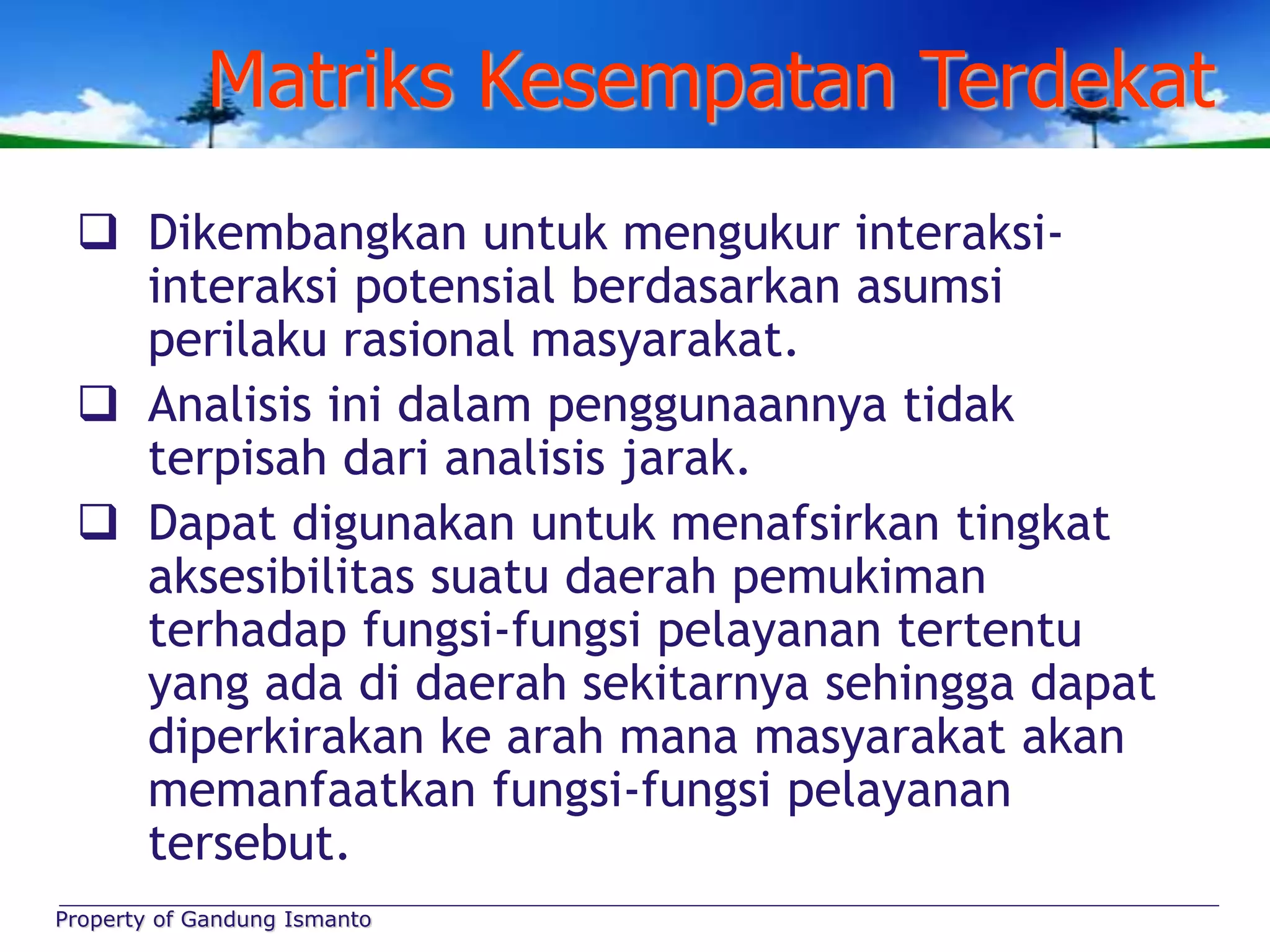 Matriks Kesempatan Terdekat

❑ Dikembangkan untuk mengukur interaksi-interaksi potensial berdasarkan asumsi perilaku rasional masyarakat.

❑ Analisis ini dalam penggunaannya tidak terpisah dari analisis jarak.

❑ Dapat digunakan untuk menafsirkan tingkat aksesibilitas suatu daerah pemukiman terhadap fungsi-fungsi pelayanan tertentu yang ada di daerah sekitarnya sehingga dapat diperkirakan ke arah mana masyarakat akan memanfaatkan fungsi-fungsi pelayanan tersebut.

Property of Gandung Ismanto